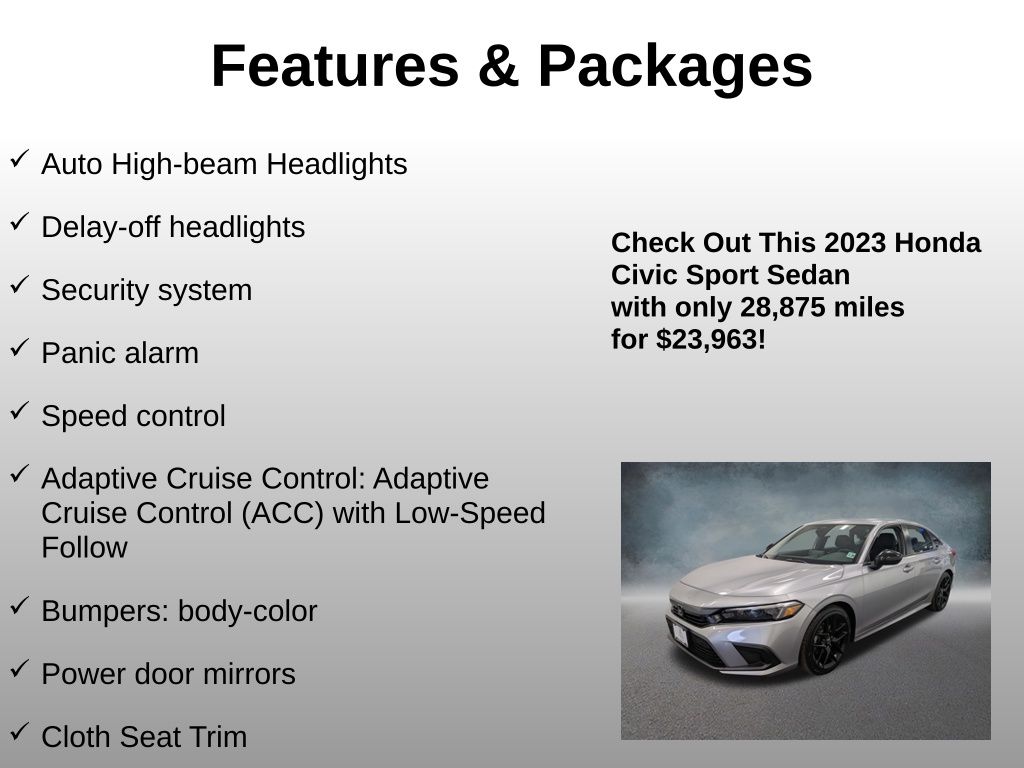 Features & Packages

✓ Auto High-beam Headlights

✓ Delay-off headlights

✓ Security system

✓ Panic alarm

✓ Speed control

✓ Adaptive Cruise Control: Adaptive Cruise Control (ACC) with Low-Speed Follow

✓ Bumpers: body-color

✓ Power door mirrors

✓ Cloth Seat Trim

Check Out This 2023 Honda Civic Sport Sedan with only 28,875 miles for $23,963!